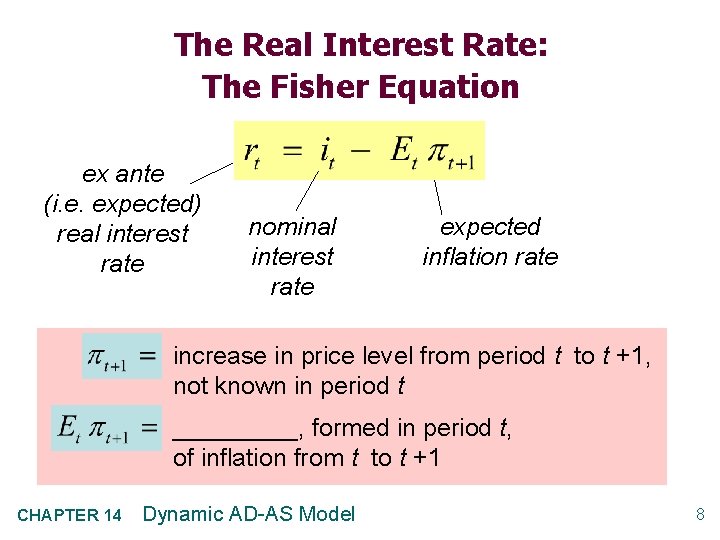 The Real Interest Rate:
The Fisher Equation

$r_t = i_t - E_t \pi_{t+1}$

ex ante (i.e. expected) real interest rate

nominal interest rate

expected inflation rate

$\pi_{t+1} =$ increase in price level from period $t$ to $t+1$, not known in period $t$

$E_t \pi_{t+1} =$ _________, formed in period $t$, of inflation from $t$ to $t+1$

CHAPTER 14 Dynamic AD-AS Model

8